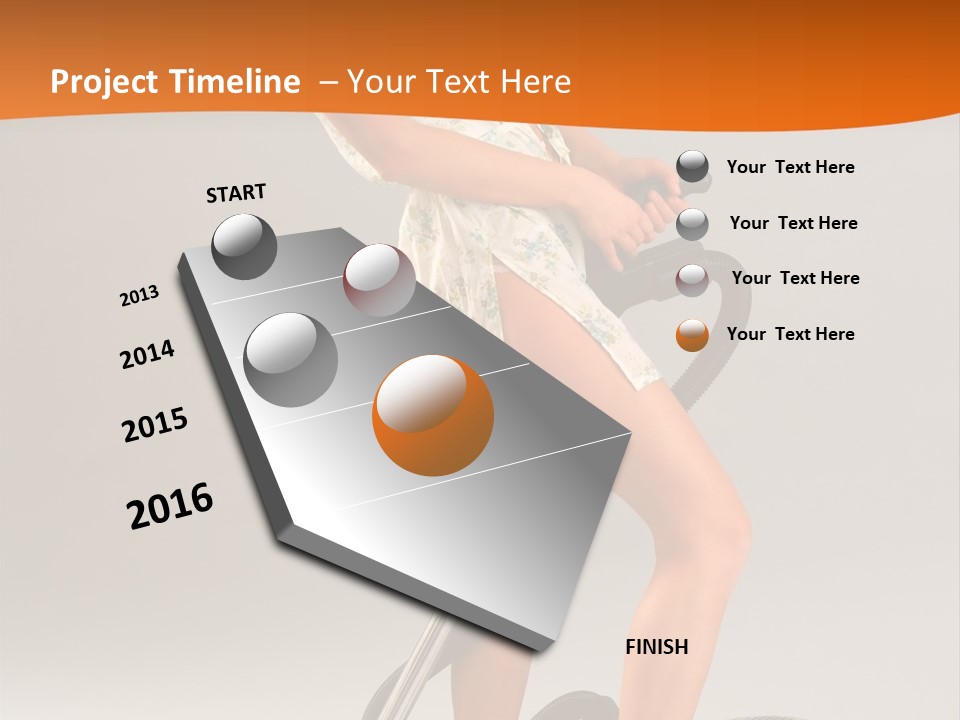 Project Timeline – Your Text Here

START

2013

2014

2015

2016

FINISH

Your Text Here

Your Text Here

Your Text Here

Your Text Here